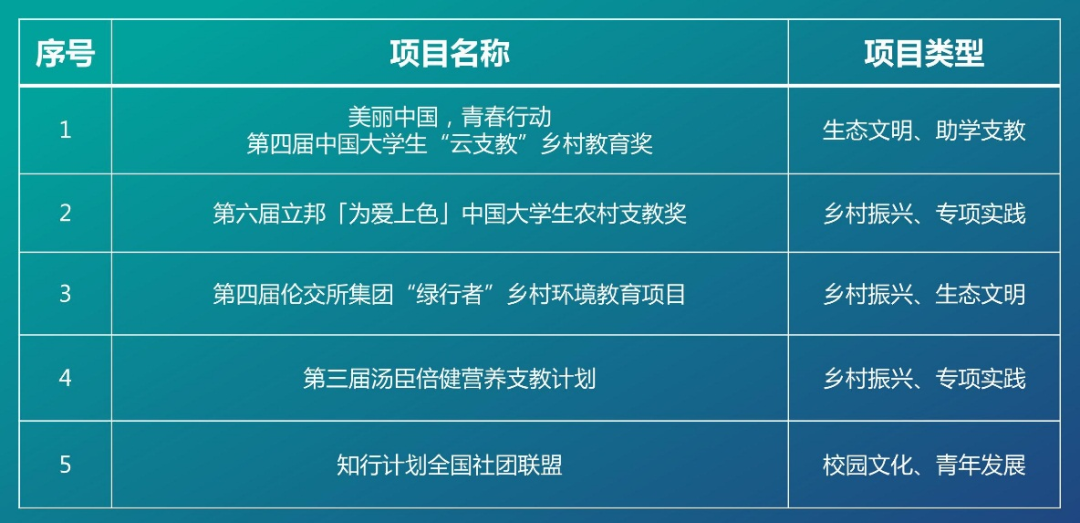 | 序号 | 项目名称 | 项目类型 |
|---|---|---|
| 1 | 美丽中国，青春行动 第四届中国大学生“云支教”乡村教育奖 | 生态文明、助学支教 |
| 2 | 第六届立邦「为爱上色」中国大学生农村支教奖 | 乡村振兴、专项实践 |
| 3 | 第四届伦交所集团“绿行者”乡村环境教育项目 | 乡村振兴、生态文明 |
| 4 | 第三届汤臣倍健营养支教计划 | 乡村振兴、专项实践 |
| 5 | 知行计划全国社团联盟 | 校园文化、青年发展 |